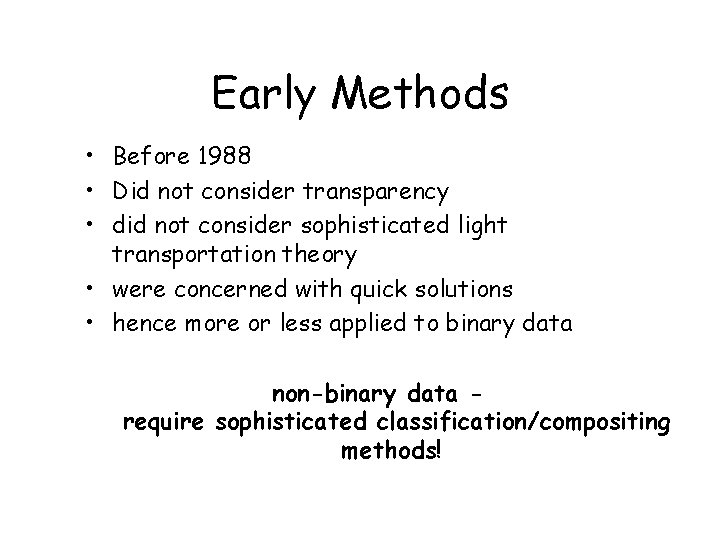 Early Methods

• Before 1988
• Did not consider transparency
• did not consider sophisticated light transportation theory
• were concerned with quick solutions
• hence more or less applied to binary data

non-binary data -
require sophisticated classification/compositing methods!